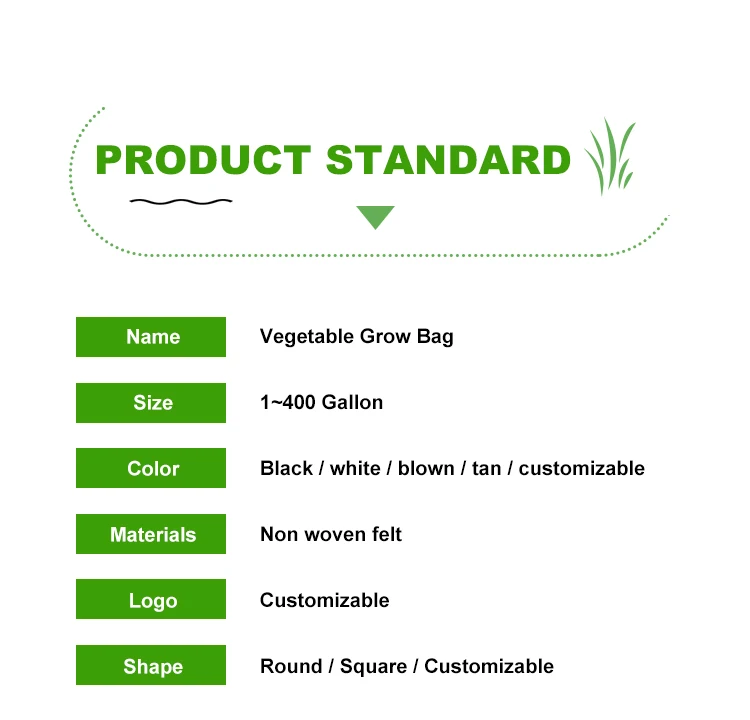 PRODUCT STANDARD

| Name | Vegetable Grow Bag |
|---|---|
| Size | 1~400 Gallon |
| Color | Black / white / blown / tan / customizable |
| Materials | Non woven felt |
| Logo | Customizable |
| Shape | Round / Square / Customizable |